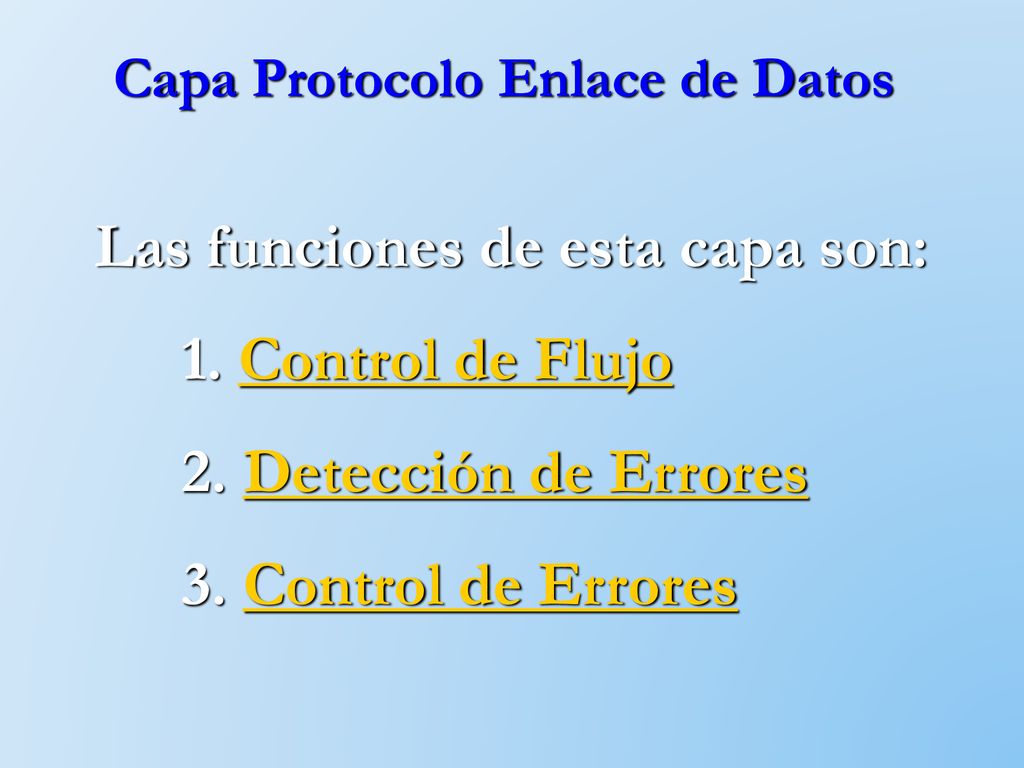 Capa Protocolo Enlace de Datos

Las funciones de esta capa son:

1. Control de Flujo

2. Detección de Errores

3. Control de Errores